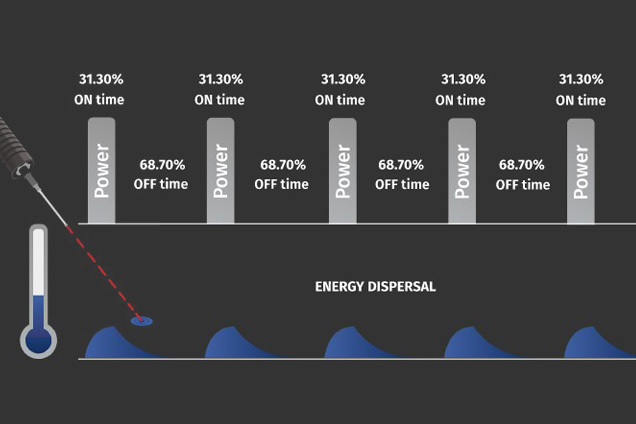 31.30%
ON time

Power

68.70%
OFF time

31.30%
ON time

Power

68.70%
OFF time

31.30%
ON time

Power

68.70%
OFF time

31.30%
ON time

Power

68.70%
OFF time

31.30%
ON time

Power

ENERGY DISPERSAL